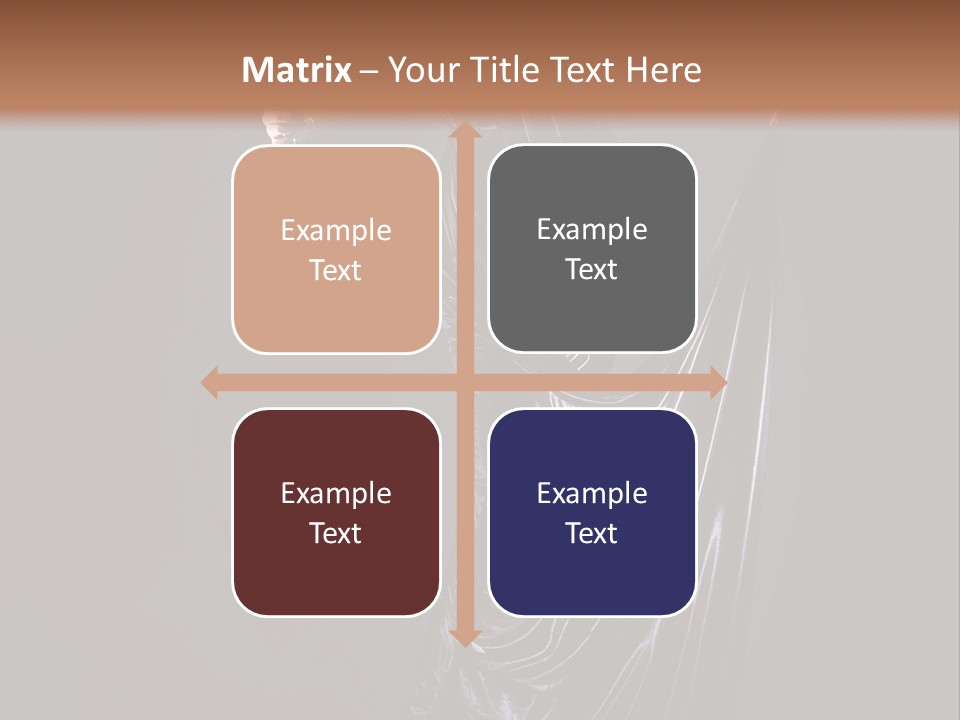 Matrix – Your Title Text Here

Example Text

Example Text

Example Text

Example Text